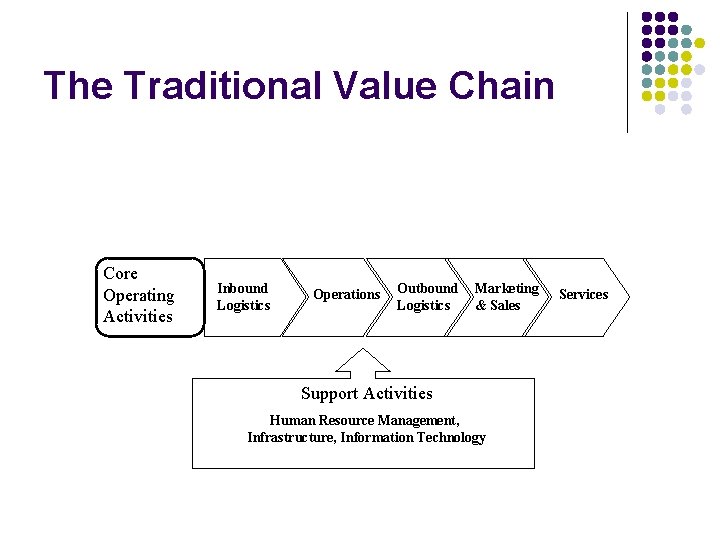 The Traditional Value Chain

Core Operating Activities

Inbound Logistics

Operations

Outbound Logistics

Marketing & Sales

Services

Support Activities

Human Resource Management, Infrastructure, Information Technology